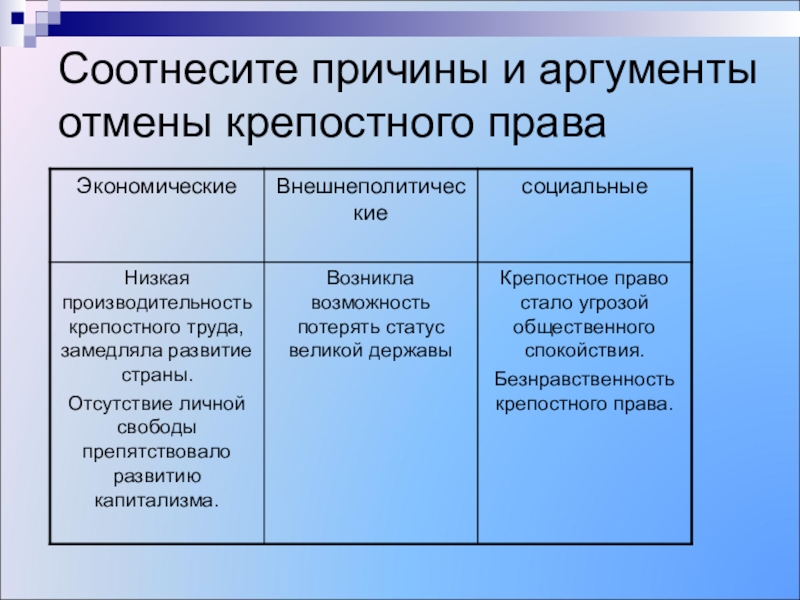 Соотнесите причины и аргументы отмены крепостного права

| Экономические | Внешнеполитические | социальные |
|---|---|---|
| Низкая производительность крепостного труда, замедляла развитие страны. Отсутствие личной свободы препятствовало развитию капитализма. | Возникла возможность потерять статус великой державы | Крепостное право стало угрозой общественного спокойствия. Безнравственность крепостного права. |